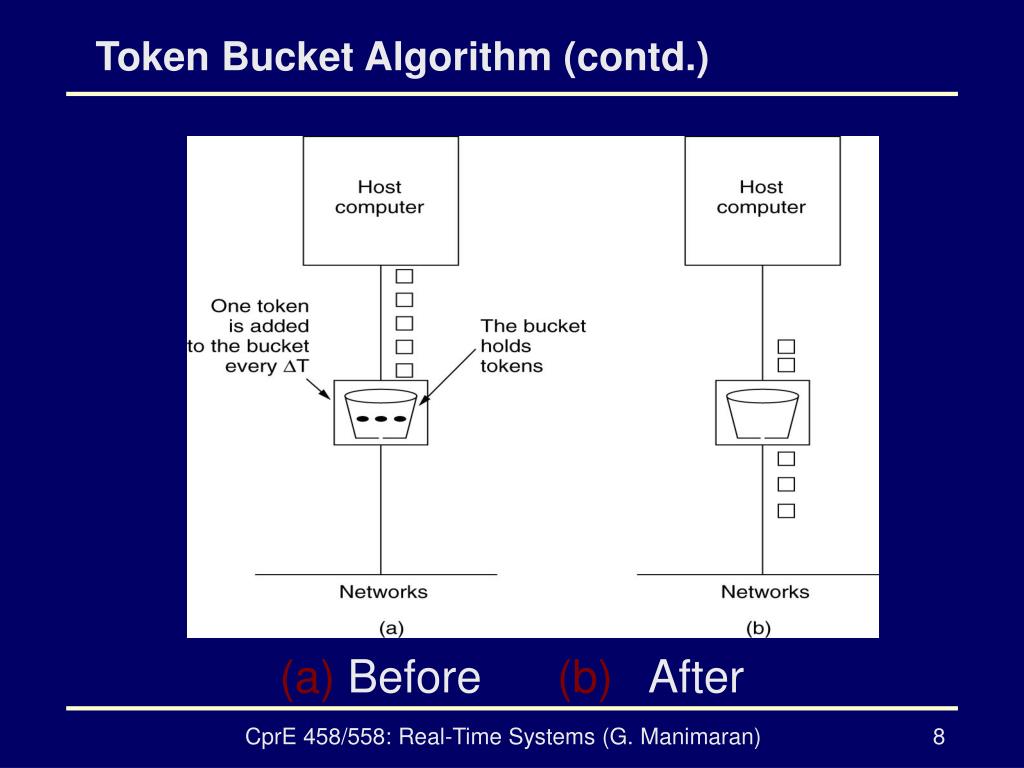 Token Bucket Algorithm (contd.)

Host computer

One token is added to the bucket every $\Delta T$

The bucket holds tokens

Networks

(a)

Host computer

Networks

(b)

(a) Before (b) After

CprE 458/558: Real-Time Systems (G. Manimaran)

8